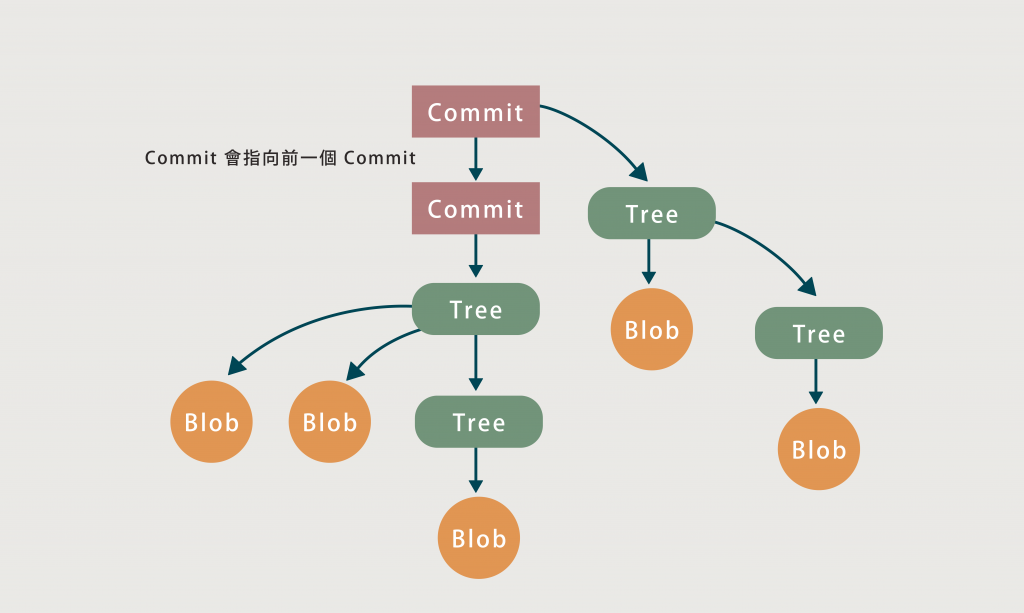 Commit

Commit 會指向前一個 Commit

Commit

Tree

Tree

Blob

Tree

Blob

Blob

Tree

Blob

Blob